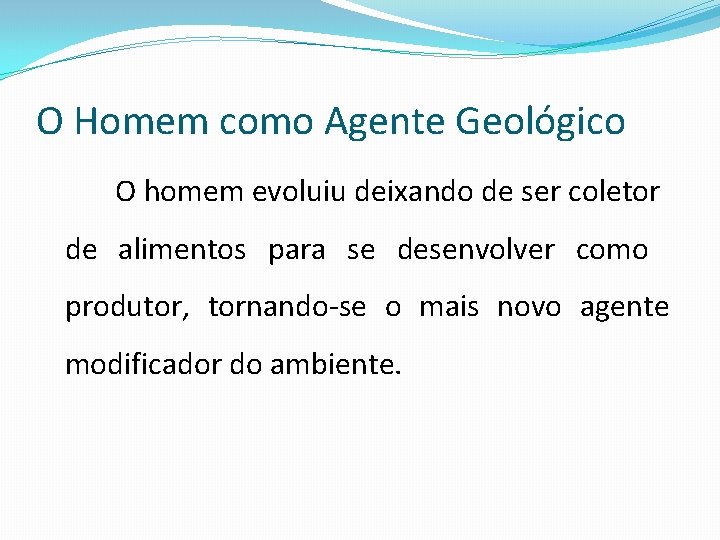 O Homem como Agente Geológico

O homem evoluiu deixando de ser coletor de alimentos para se desenvolver como produtor, tornando-se o mais novo agente modificador do ambiente.